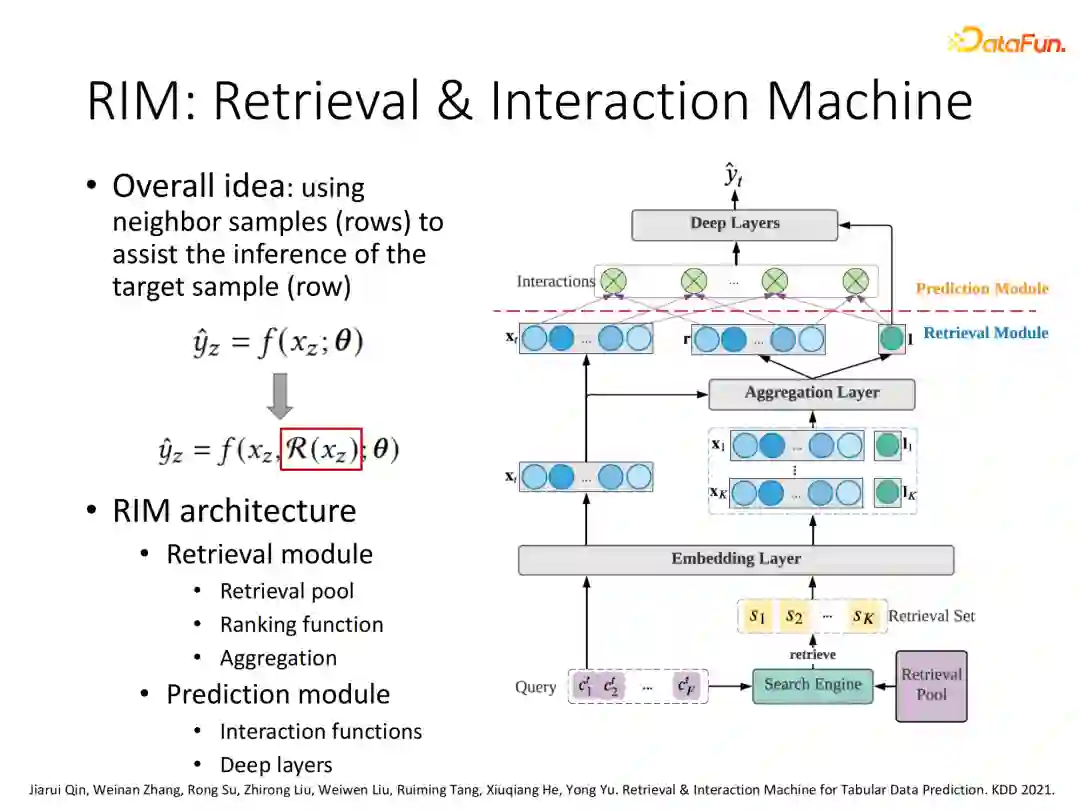 DataFun.

RIM: Retrieval & Interaction Machine

• Overall idea: using neighbor samples (rows) to assist the inference of the target sample (row)

$\hat{y}_z = f(x_z; \theta)$

$\hat{y}_z = f(x_z, \mathcal{R}(x_z); \theta)$

• RIM architecture
  • Retrieval module
    • Retrieval pool
    • Ranking function
    • Aggregation
  • Prediction module
    • Interaction functions
    • Deep layers

$\hat{y}_t$

Deep Layers

Interactions ...

Prediction Module

Retrieval Module

$\mathbf{x}_t$ ... $\mathbf{r}$ ... $\mathbf{l}$

Aggregation Layer

$\mathbf{x}_1$ ... $\mathbf{l}_1$

$\mathbf{x}_K$ ... $\mathbf{l}_K$

$\mathbf{x}_t$ ...

Embedding Layer

$s_1$ $s_2$ ... $s_K$ Retrieval Set

retrieve

Query $c_1^t$ $c_2^t$ ... $c_F^t$ Search Engine Retrieval Pool

Jiarui Qin, Weinan Zhang, Rong Su, Zhirong Liu, Weiwen Liu, Ruiming Tang, Xiuqiang He, Yong Yu. Retrieval & Interaction Machine for Tabular Data Prediction. KDD 2021.